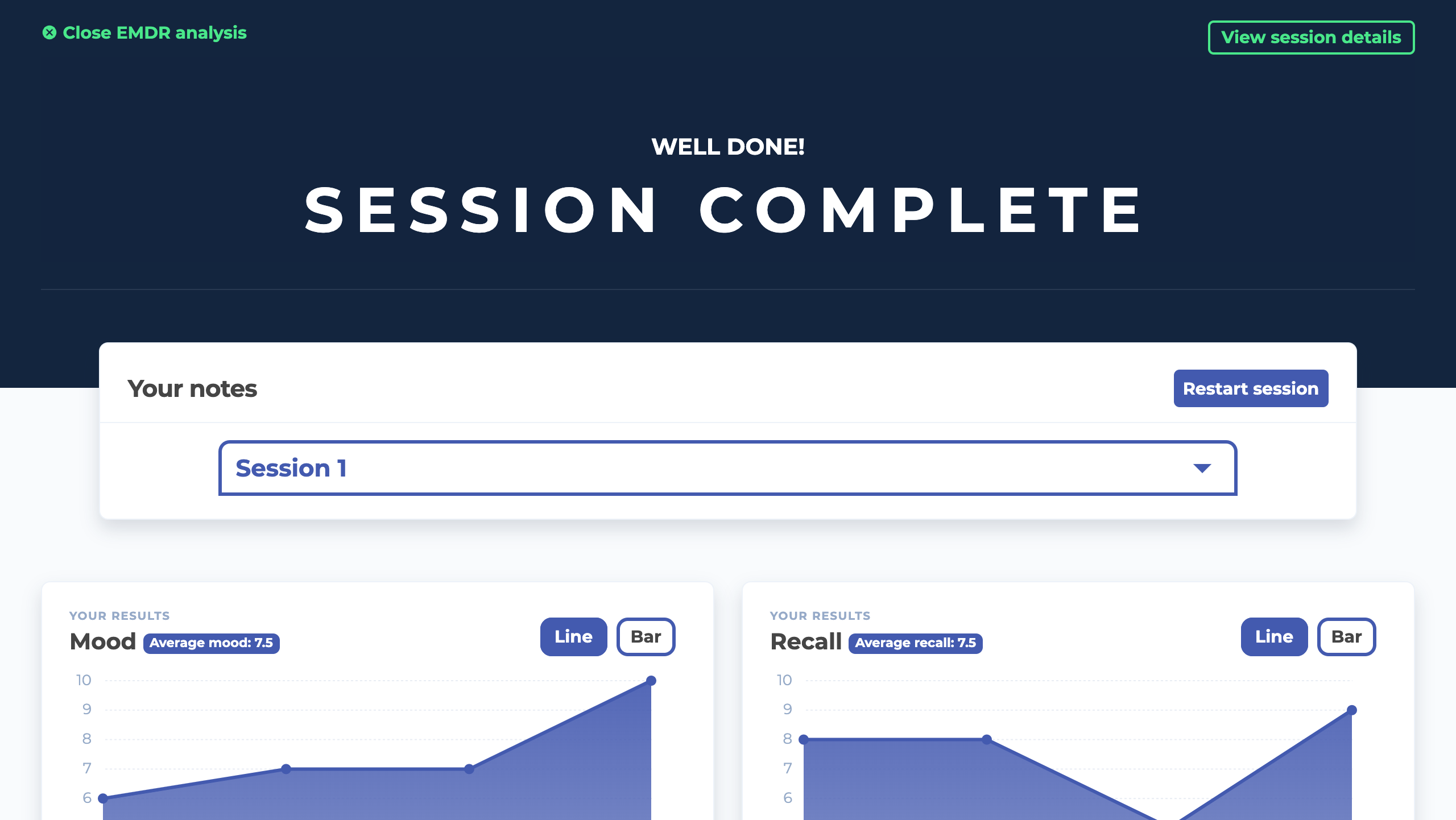 Close EMDR analysis

View session details

WELL DONE!

SESSION COMPLETE

Your notes

Restart session

Session 1

YOUR RESULTS

Mood Average mood: 7.5

Line Bar

10
9
8
7
6

YOUR RESULTS

Recall Average recall: 7.5

Line Bar

10
9
8
7
6